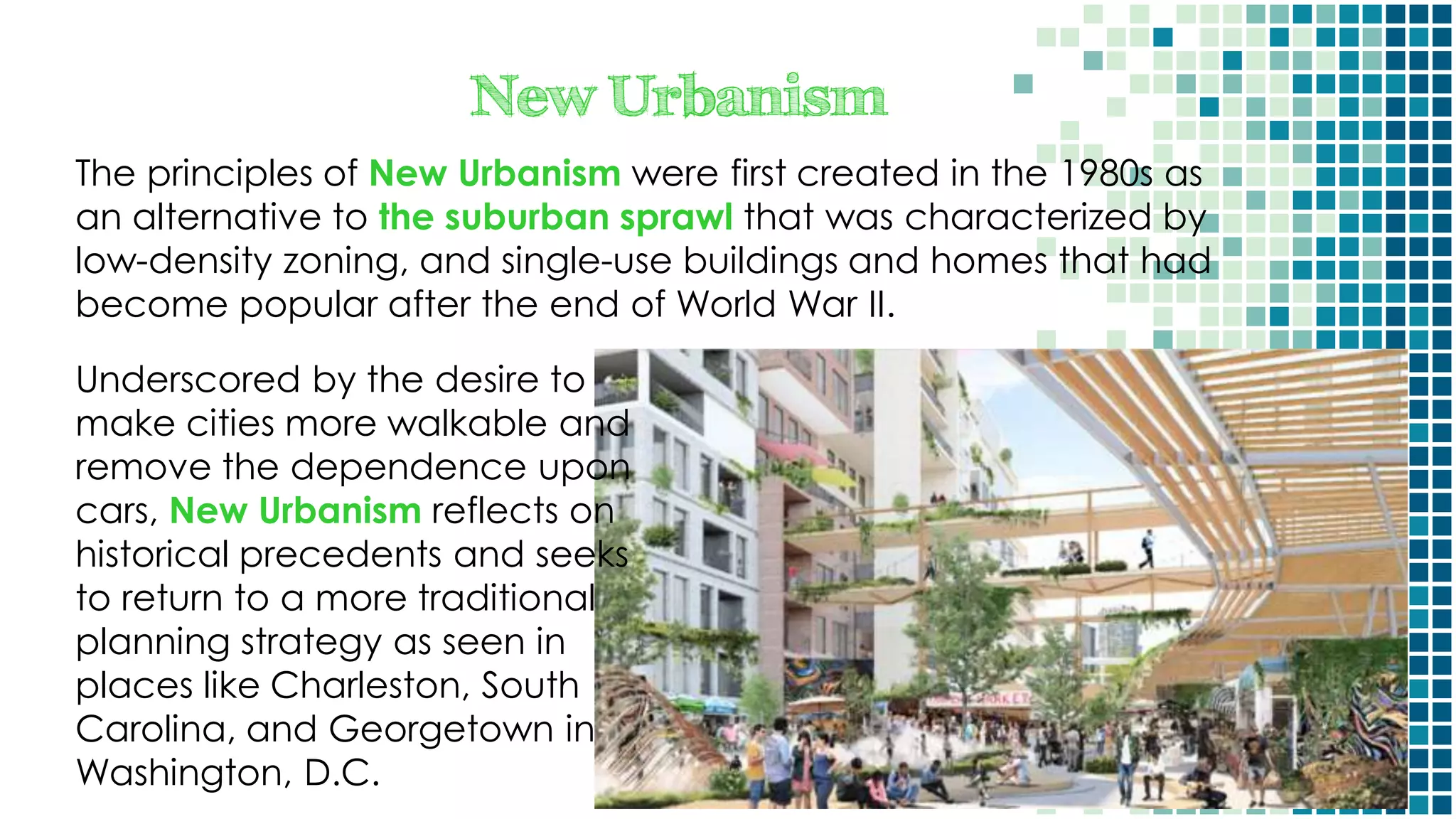 New Urbanism

The principles of New Urbanism were first created in the 1980s as an alternative to the suburban sprawl that was characterized by low-density zoning, and single-use buildings and homes that had become popular after the end of World War II.

Underscored by the desire to make cities more walkable and remove the dependence upon cars, New Urbanism reflects on historical precedents and seeks to return to a more traditional planning strategy as seen in places like Charleston, South Carolina, and Georgetown in Washington, D.C.

MARKET